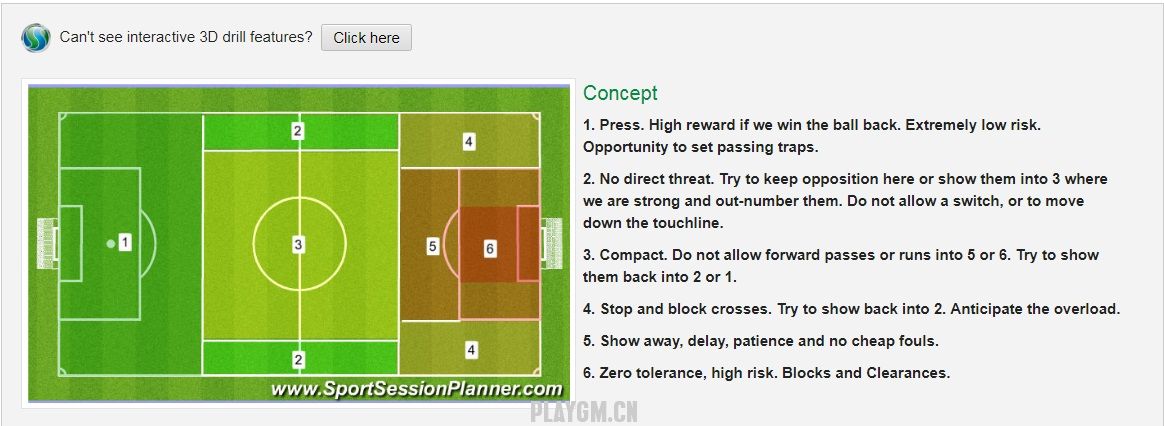 Can't see interactive 3D drill features? Click here

2
4
1
3
5
6
2
4
www.SportSessionPlanner.com

Concept

1. Press. High reward if we win the ball back. Extremely low risk. Opportunity to set passing traps.

2. No direct threat. Try to keep opposition here or show them into 3 where we are strong and out-number them. Do not allow a switch, or to move down the touchline.

3. Compact. Do not allow forward passes or runs into 5 or 6. Try to show them back into 2 or 1.

4. Stop and block crosses. Try to show back into 2. Anticipate the overload.

5. Show away, delay, patience and no cheap fouls.

6. Zero tolerance, high risk. Blocks and Clearances.

PLAYGM.CN